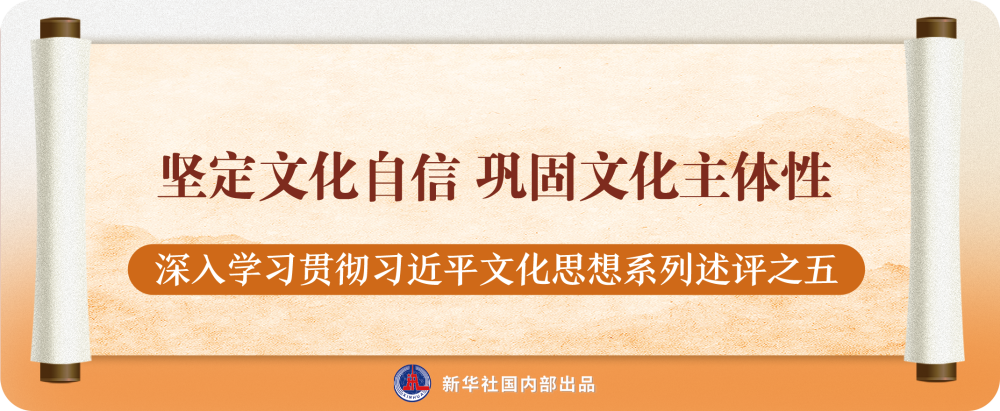 坚定文化自信 巩固文化主体性

深入学习贯彻习近平文化思想系列述评之五

新华社国内部出品